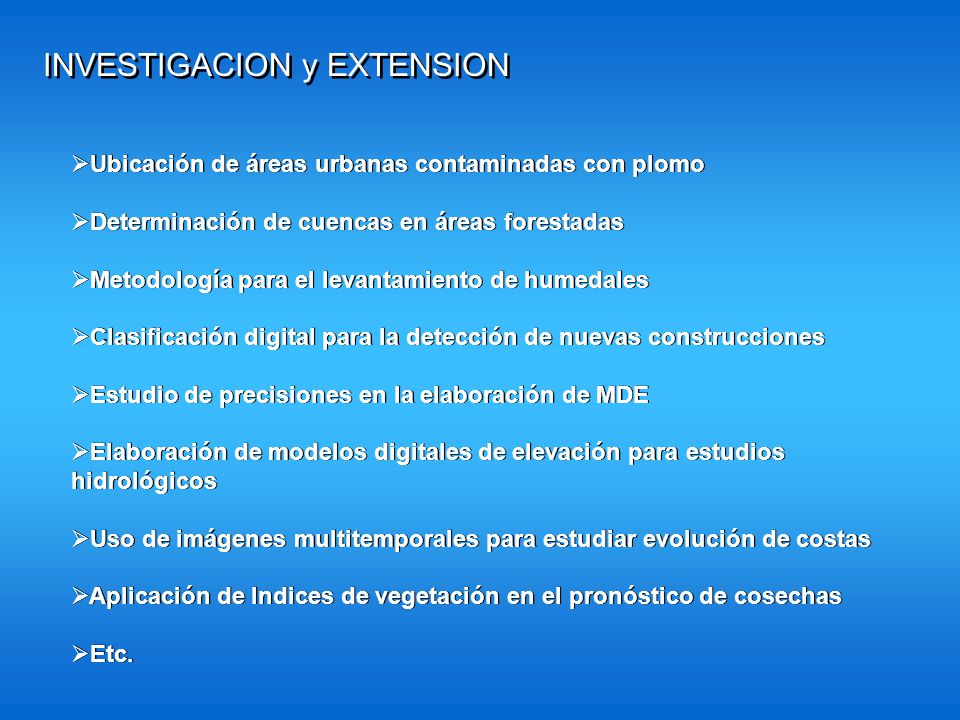 INVESTIGACION y EXTENSION

➢Ubicación de áreas urbanas contaminadas con plomo

➢Determinación de cuencas en áreas forestadas

➢Metodología para el levantamiento de humedales

➢Clasificación digital para la detección de nuevas construcciones

➢Estudio de precisiones en la elaboración de MDE

➢Elaboración de modelos digitales de elevación para estudios hidrológicos

➢Uso de imágenes multitemporales para estudiar evolución de costas

➢Aplicación de Indices de vegetación en el pronóstico de cosechas

➢Etc.